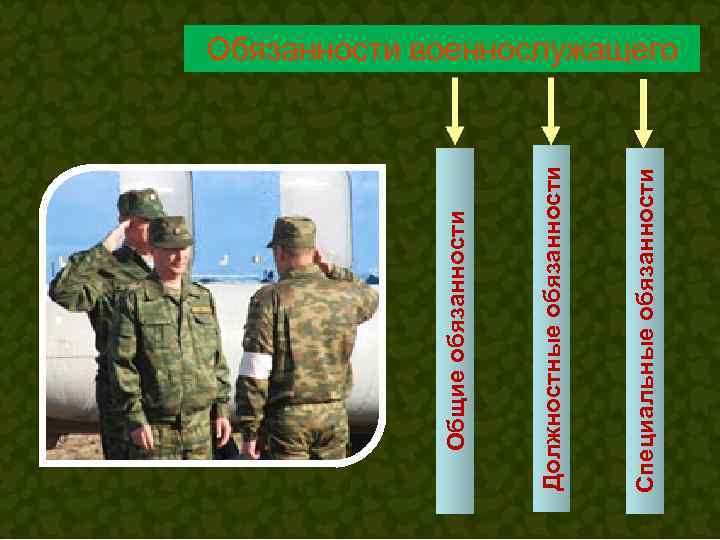 Обязанности военнослужащего

Общие обязанности

Должностные обязанности

Специальные обязанности